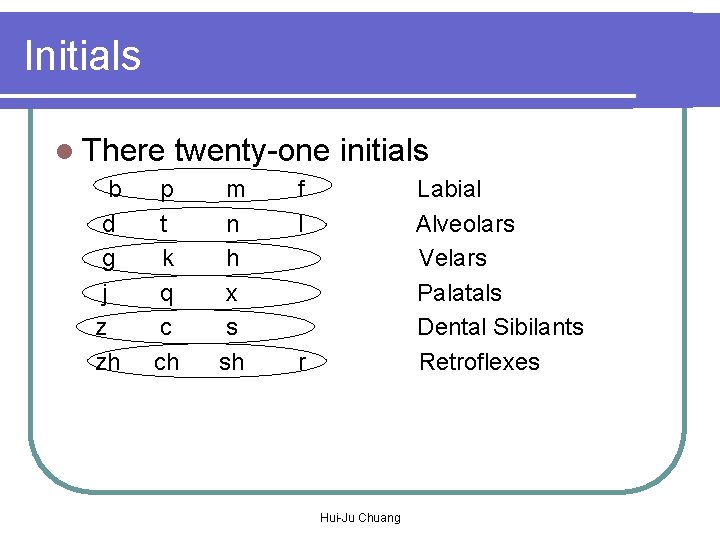 Initials

There twenty-one initials

b p m f Labial
d t n l Alveolars
g k h Velars
j q x Palatals
z c s Dental Sibilants
zh ch sh r Retroflexes

Hui-Ju Chuang